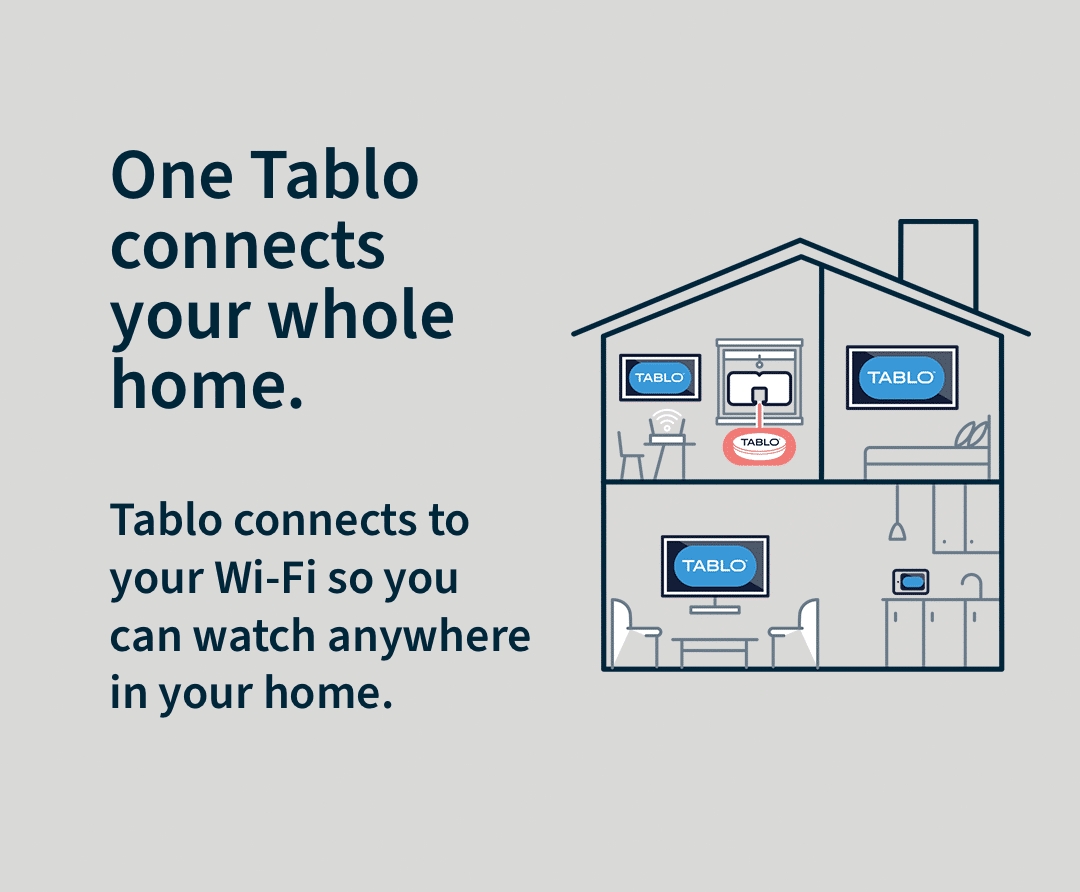 One Tablo connects your whole home.

Tablo connects to your Wi-Fi so you can watch anywhere in your home.

TABLO

TABLO

TABLO

TABLO